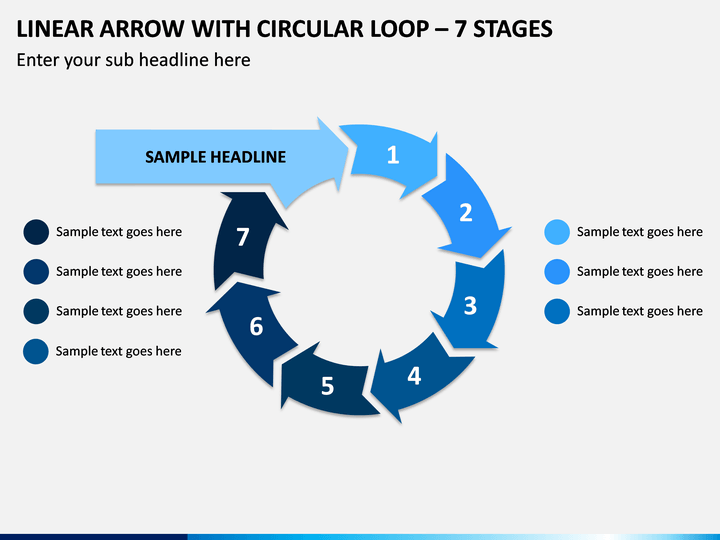 LINEAR ARROW WITH CIRCULAR LOOP – 7 STAGES

Enter your sub headline here

SAMPLE HEADLINE

1

2

3

4

5

6

7

Sample text goes here

Sample text goes here

Sample text goes here

Sample text goes here

Sample text goes here

Sample text goes here

Sample text goes here